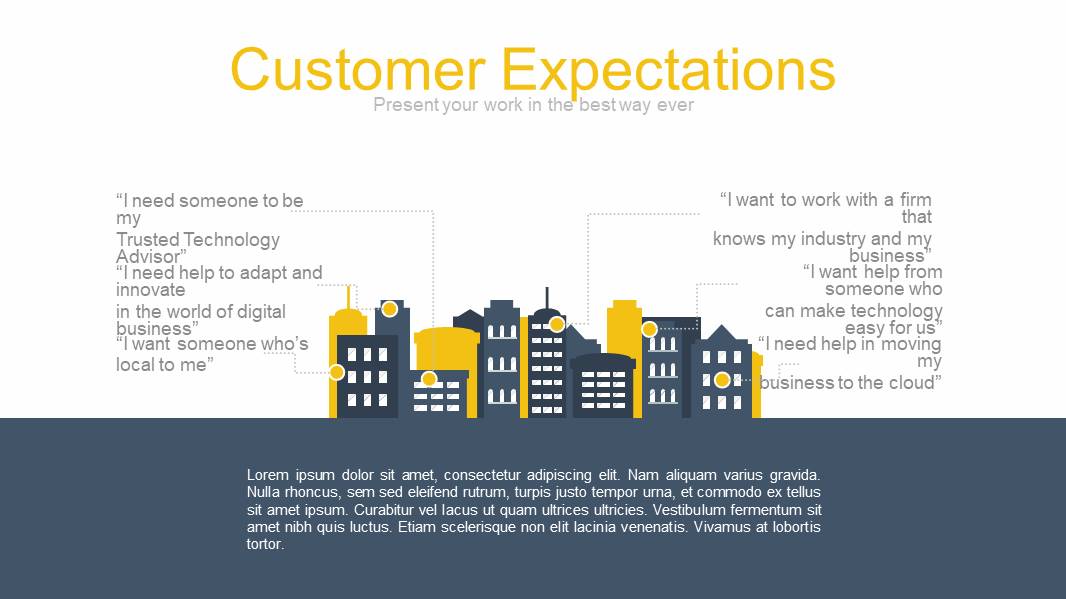 Customer Expectations
Present your work in the best way ever

“I need someone to be my
Trusted Technology Advisor”

“I need help to adapt and innovate
in the world of digital business”

“I want someone who’s local to me”

“I want to work with a firm that
knows my industry and my business”

“I want help from someone who
can make technology easy for us”

“I need help in moving my
business to the cloud”

Lorem ipsum dolor sit amet, consectetur adipiscing elit. Nam aliquam varius gravida. Nulla rhoncus, sem sed eleifend rutrum, turpis justo tempor urna, et commodo ex tellus sit amet ipsum. Curabitur vel lacus ut quam ultrices ultricies. Vestibulum fermentum sit amet nibh quis luctus. Etiam scelerisque non elit lacinia venenatis. Vivamus at lobortis tortor.